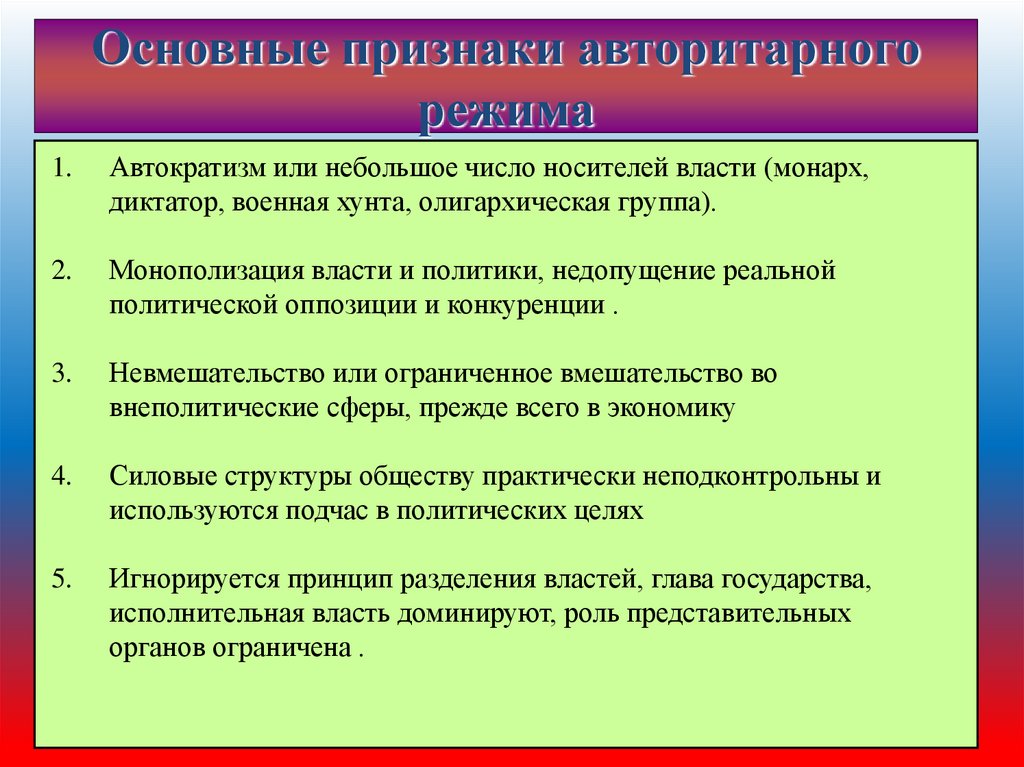 Основные признаки авторитарного режима

1. Автократизм или небольшое число носителей власти (монарх, диктатор, военная хунта, олигархическая группа).

2. Монополизация власти и политики, недопущение реальной политической оппозиции и конкуренции .

3. Невмешательство или ограниченное вмешательство во внеполитические сферы, прежде всего в экономику

4. Силовые структуры обществу практически неподконтрольны и используются подчас в политических целях

5. Игнорируется принцип разделения властей, глава государства, исполнительная власть доминируют, роль представительных органов ограничена .